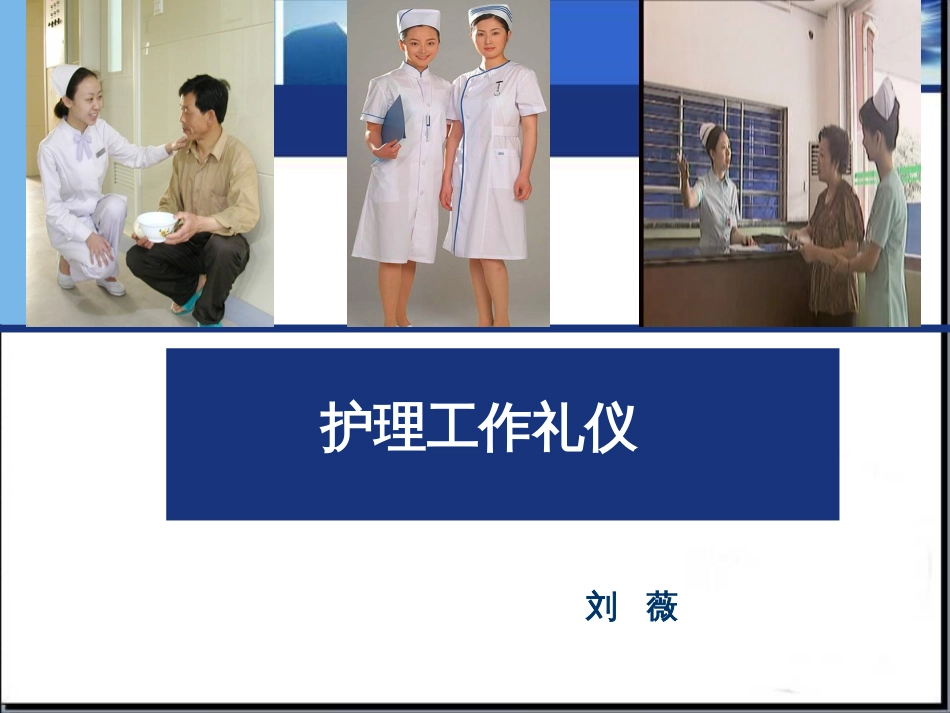 护理工作礼仪

刘 薇